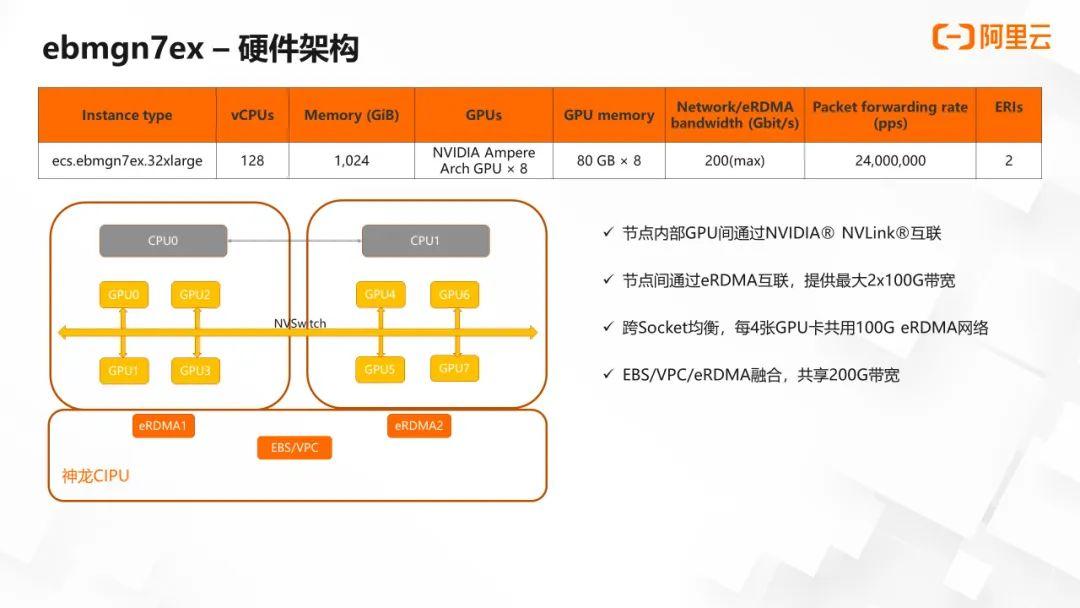 ebmgn7ex – 硬件架构

阿里云

| Instance type | vCPUs | Memory (GiB) | GPUs | GPU memory | Network/eRDMA bandwidth (Gbit/s) | Packet forwarding rate (pps) | ERIs |
|---|---|---|---|---|---|---|---|
| ecs.ebmgn7ex.32xlarge | 128 | 1,024 | NVIDIA Ampere Arch GPU × 8 | 80 GB × 8 | 200(max) | 24,000,000 | 2 |

CPU0
CPU1
GPU0
GPU2
GPU4
GPU6
NVSwitch
GPU1
GPU3
GPU5
GPU7
eRDMA1
eRDMA2
EBS/VPC
神龙CIPU

✓ 节点内部GPU间通过NVIDIA® NVLink®互联

✓ 节点间通过eRDMA互联，提供最大2x100G带宽

✓ 跨Socket均衡，每4张GPU卡共用100G eRDMA网络

✓ EBS/VPC/eRDMA融合，共享200G带宽